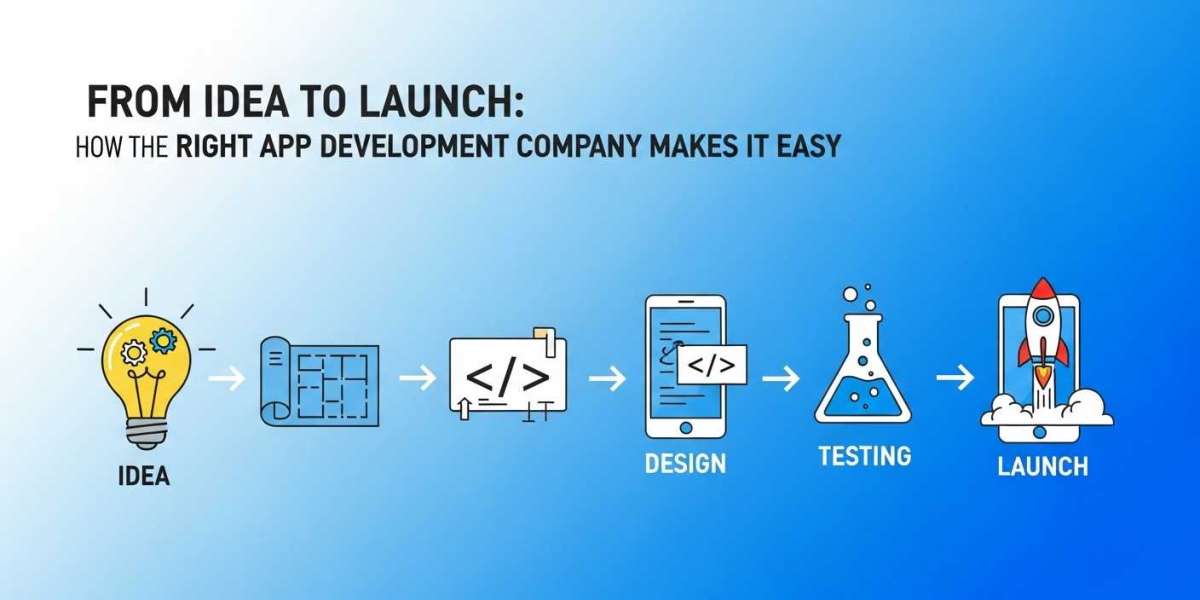 FROM IDEA TO LAUNCH:
HOW THE RIGHT APP DEVELOPMENT COMPANY MAKES IT EASY

IDEA

</>

</>

DESIGN

TESTING

LAUNCH